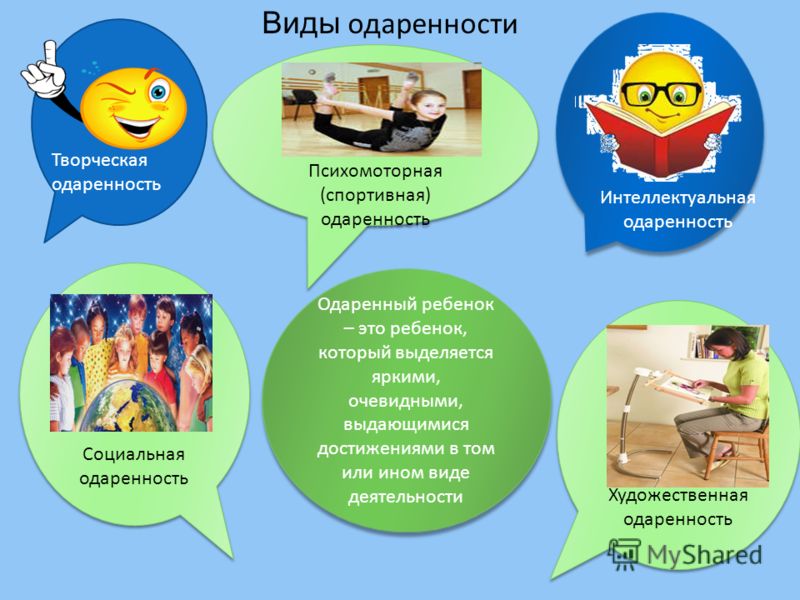 Виды одаренности

Творческая одаренность

Психомоторная (спортивная) одаренность

Интеллектуальная одаренность

Социальная одаренность

Одаренный ребенок – это ребенок, который выделяется яркими, очевидными, выдающимися достижениями в том или ином виде деятельности

Художественная одаренность

MyShared